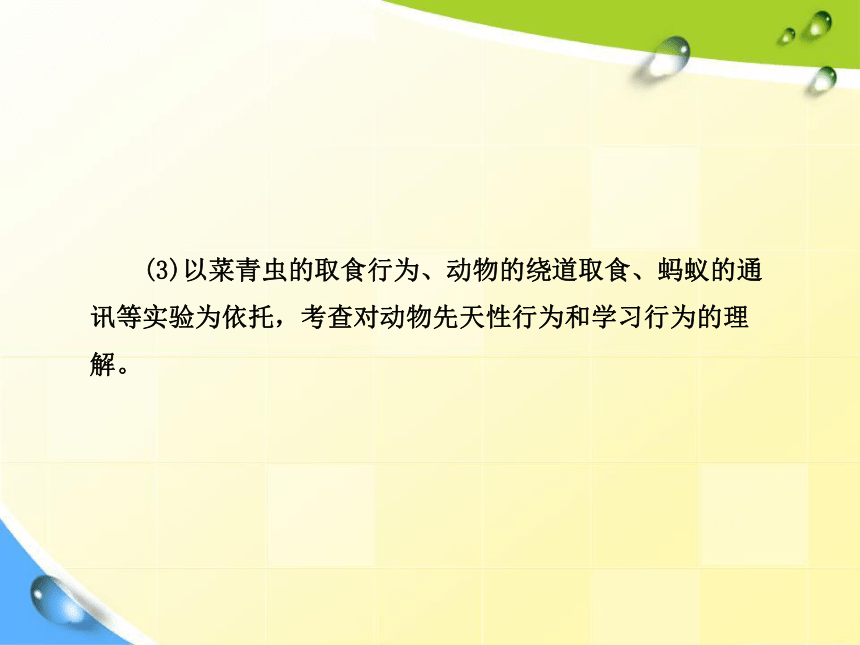 (3)以菜青虫的取食行为、动物的绕道取食、蚂蚁的通讯等实验为依托，考查对动物先天性行为和学习行为的理解。